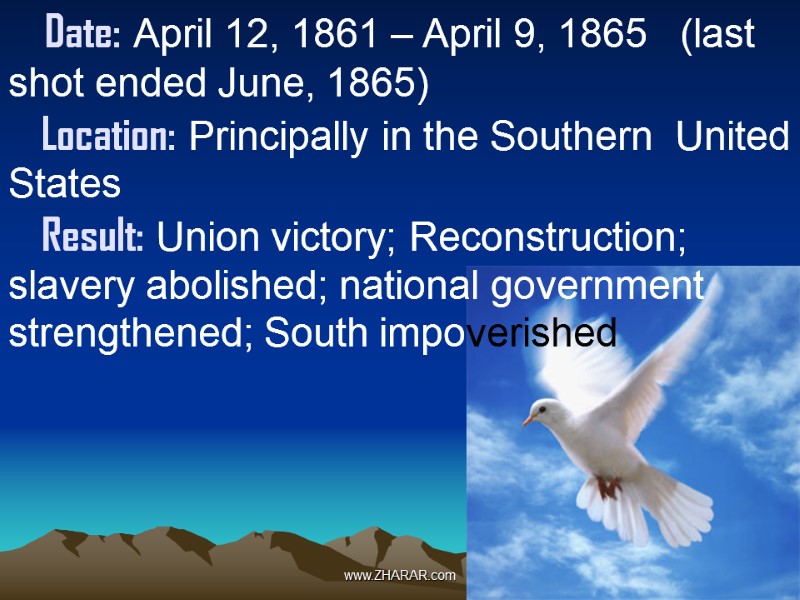 Date: April 12, 1861 – April 9, 1865 (last shot ended June, 1865)

Location: Principally in the Southern United States

Result: Union victory; Reconstruction; slavery abolished; national government strengthened; South impoverished

www.ZHARAR.com